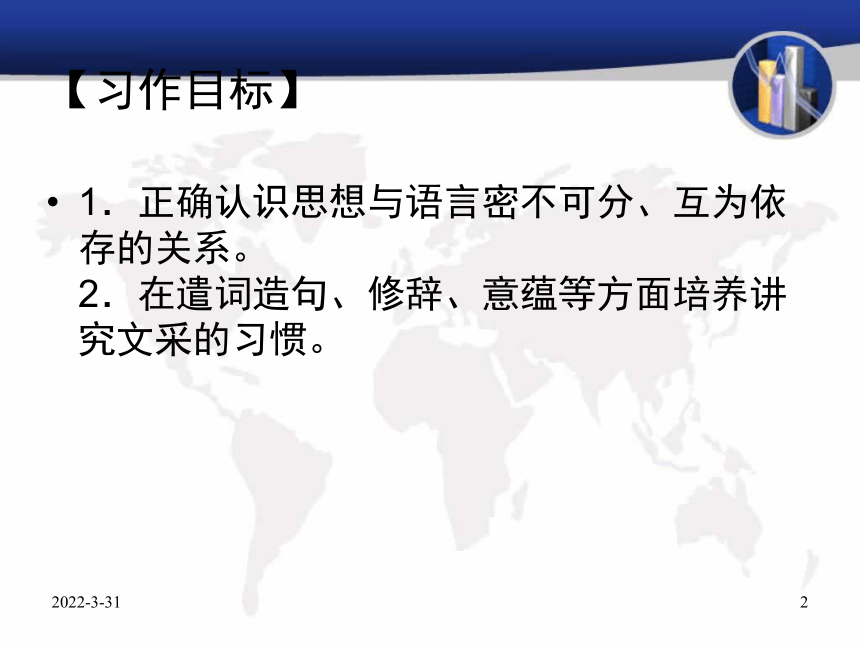 【习作目标】

• 1．正确认识思想与语言密不可分、互为依存的关系。
2．在遣词造句、修辞、意蕴等方面培养讲究文采的习惯。

2022-3-31

2